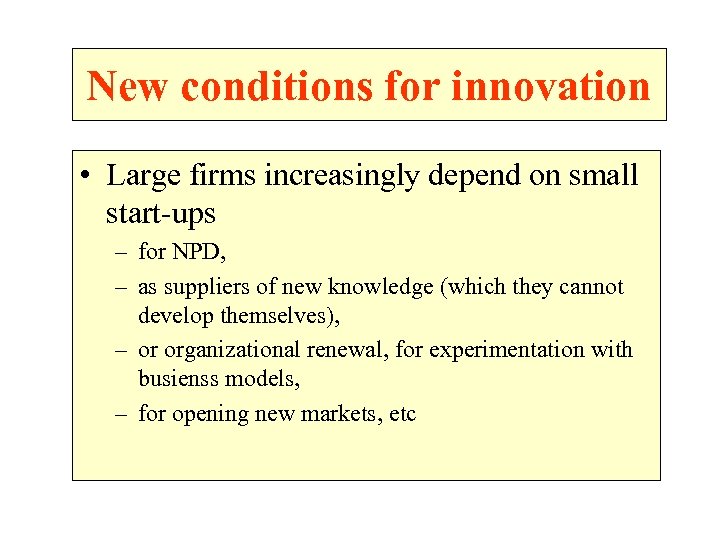 New conditions for innovation

• Large firms increasingly depend on small start-ups
– for NPD,
– as suppliers of new knowledge (which they cannot develop themselves),
– or organizational renewal, for experimentation with busienss models,
– for opening new markets, etc